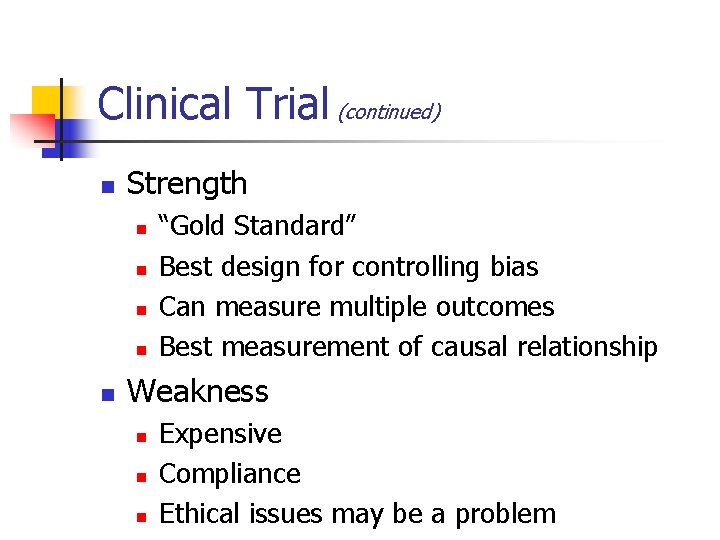 Clinical Trial (continued)

- Strength
  - “Gold Standard”
  - Best design for controlling bias
  - Can measure multiple outcomes
  - Best measurement of causal relationship
- Weakness
  - Expensive
  - Compliance
  - Ethical issues may be a problem